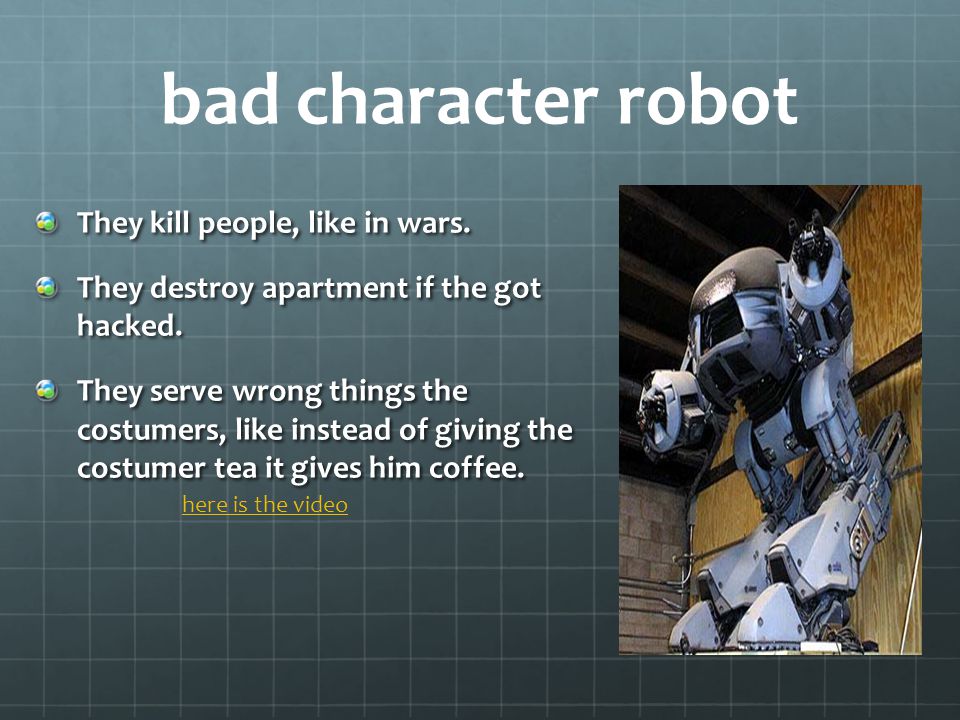 bad character robot

They kill people, like in wars.

They destroy apartment if the got hacked.

They serve wrong things the costumers, like instead of giving the costumer tea it gives him coffee.

here is the video